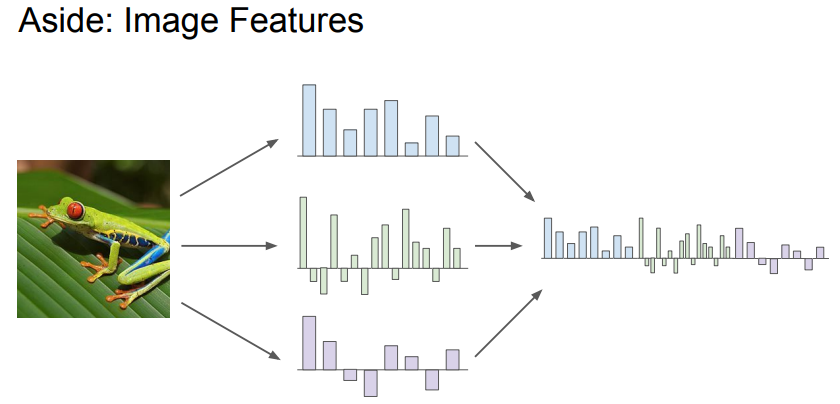 Aside: Image Features